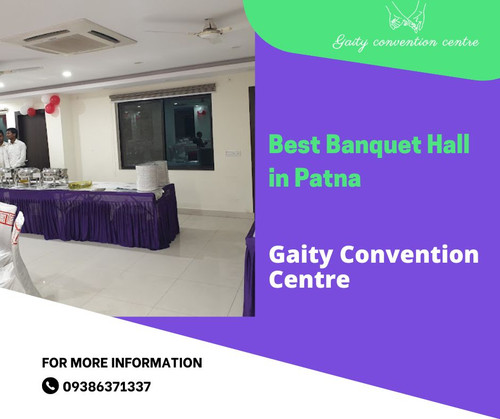 Gaity convention centre

Best Banquet Hall in Patna

Gaity Convention Centre

FOR MORE INFORMATION

09386371337